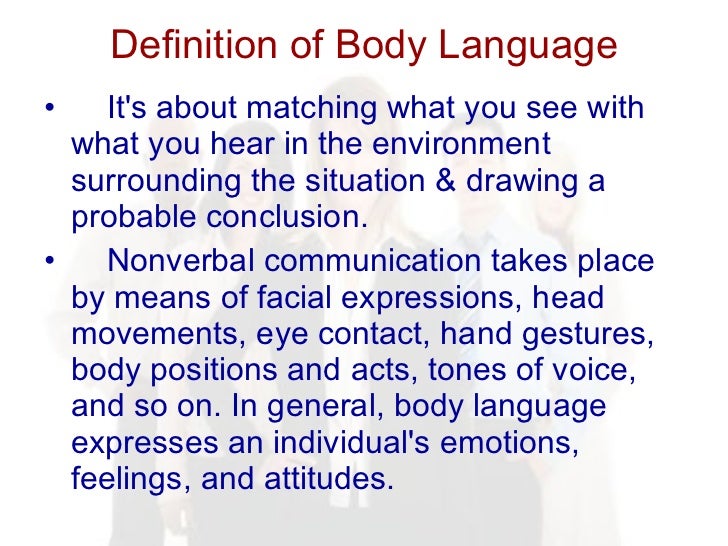 Definition of Body Language

• It's about matching what you see with what you hear in the environment surrounding the situation & drawing a probable conclusion.

• Nonverbal communication takes place by means of facial expressions, head movements, eye contact, hand gestures, body positions and acts, tones of voice, and so on. In general, body language expresses an individual's emotions, feelings, and attitudes.